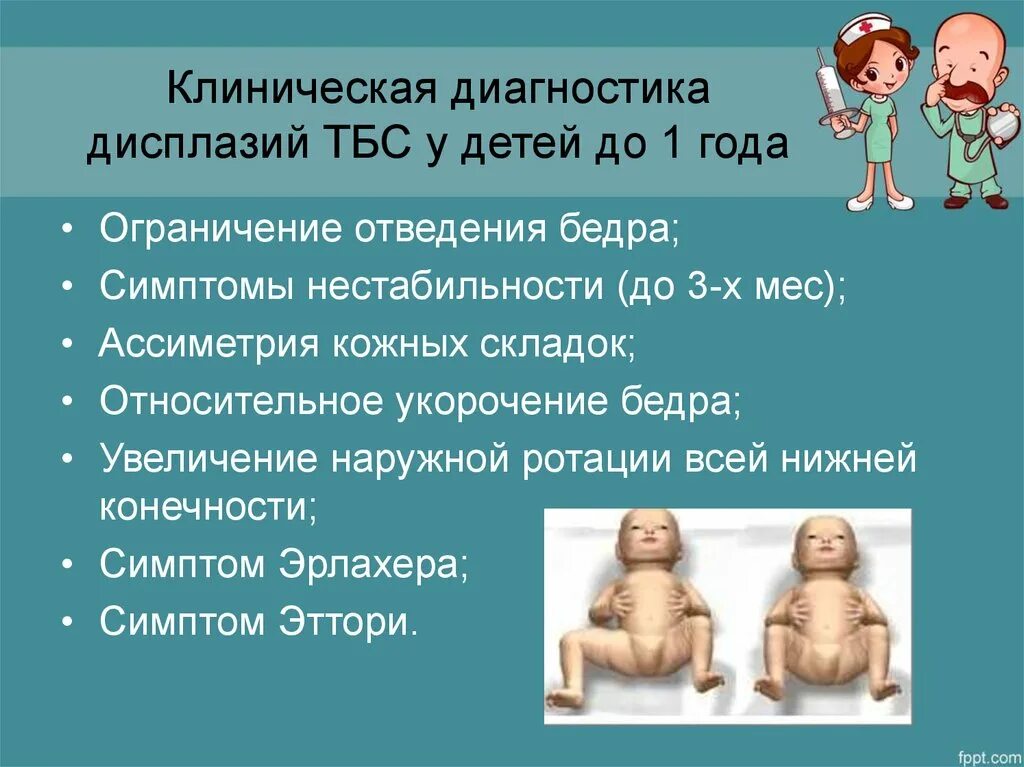 Клиническая диагностика дисплазий ТБС у детей до 1 года

• Ограничение отведения бедра;
• Симптомы нестабильности (до 3-х мес);
• Ассиметрия кожных складок;
• Относительное укорочение бедра;
• Увеличение наружной ротации всей нижней конечности;
• Симптом Эрлахера;
• Симптом Эттори.

fppt.com